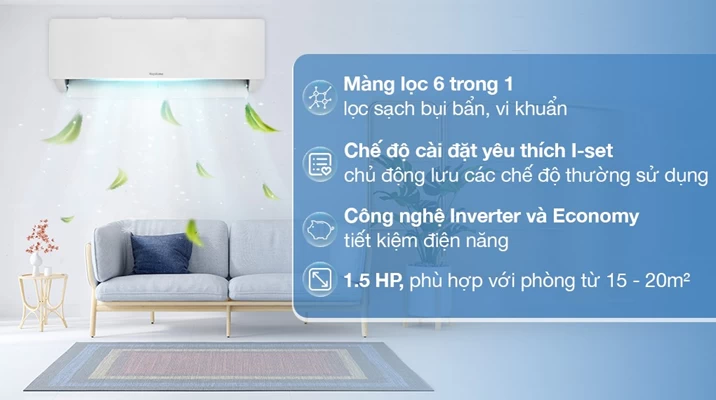 Màng lọc 6 trong 1
lọc sạch bụi bẩn, vi khuẩn

Chế độ cài đặt yêu thích I-set
chủ động lưu các chế độ thường sử dụng

Công nghệ Inverter và Economy
tiết kiệm điện năng

1.5 HP, phù hợp với phòng từ 15 - 20m²